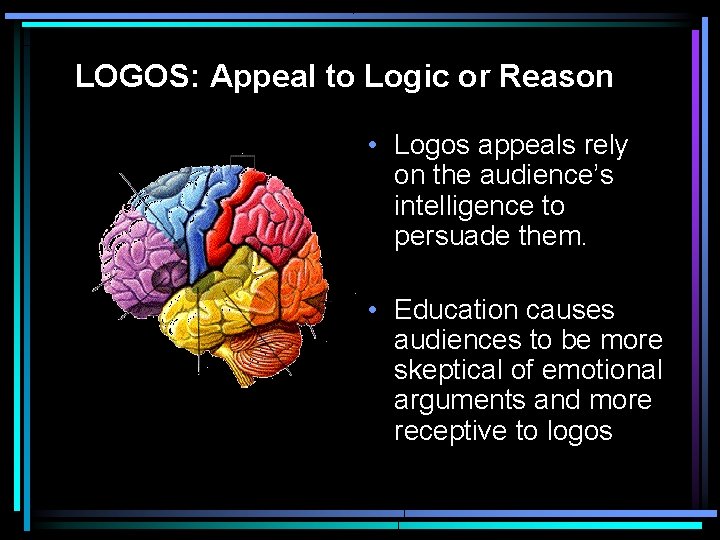 LOGOS: Appeal to Logic or Reason

• Logos appeals rely on the audience's intelligence to persuade them.

• Education causes audiences to be more skeptical of emotional arguments and more receptive to logos